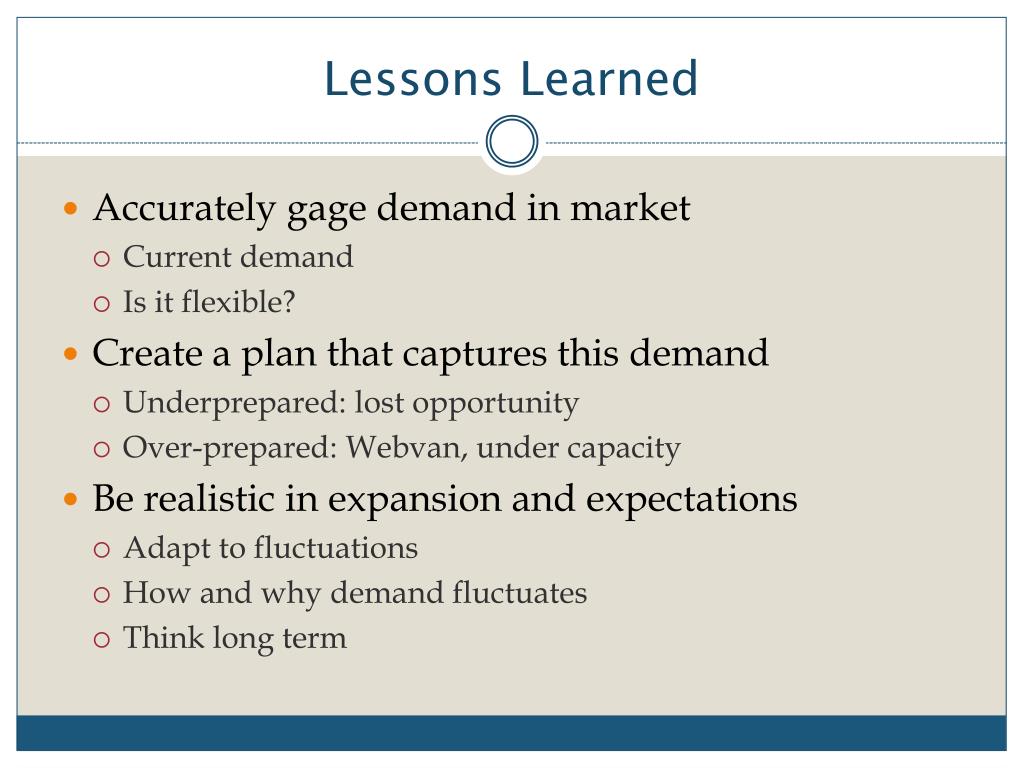 Lessons Learned

- Accurately gage demand in market
  - Current demand
  - Is it flexible?
- Create a plan that captures this demand
  - Underprepared: lost opportunity
  - Over-prepared: Webvan, under capacity
- Be realistic in expansion and expectations
  - Adapt to fluctuations
  - How and why demand fluctuates
  - Think long term